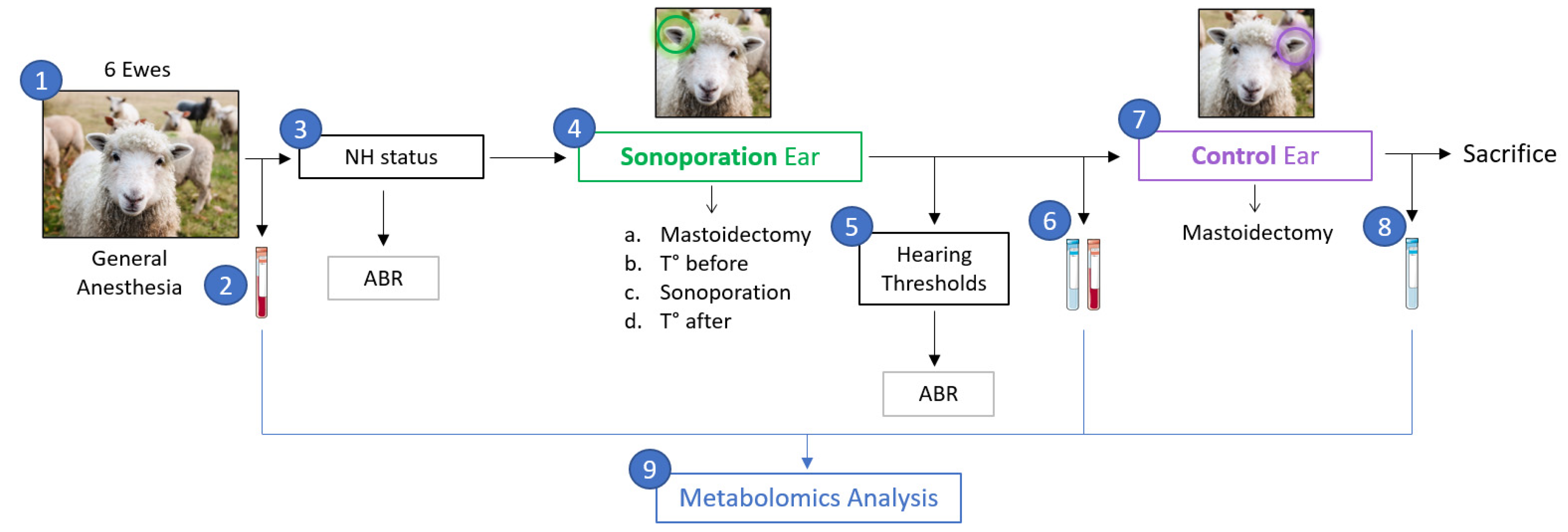 1
6 Ewes

General Anesthesia

2

3
NH status

ABR

4
Sonoporation Ear

a. Mastoidectomy
b. T° before
c. Sonoporation
d. T° after

5
Hearing Thresholds

ABR

6

7
Control Ear

Mastoidectomy

8

Sacrifice

9
Metabolomics Analysis